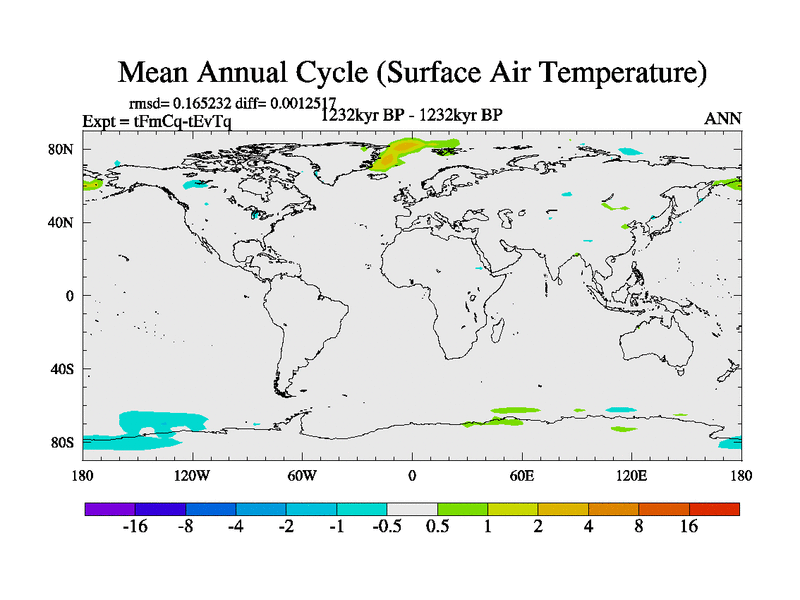 Mean Annual Cycle (Surface Air Temperature)

rmsd= 0.165232 diff= 0.0012517
Expt = tFmCq-tEvTq
1232kyr BP - 1232kyr BP
ANN

80N
40N
0
40S
80S

180
120W
60W
0
60E
120E
180

-16
-8
-4
-2
-1
-0.5
0.5
1
2
4
8
16